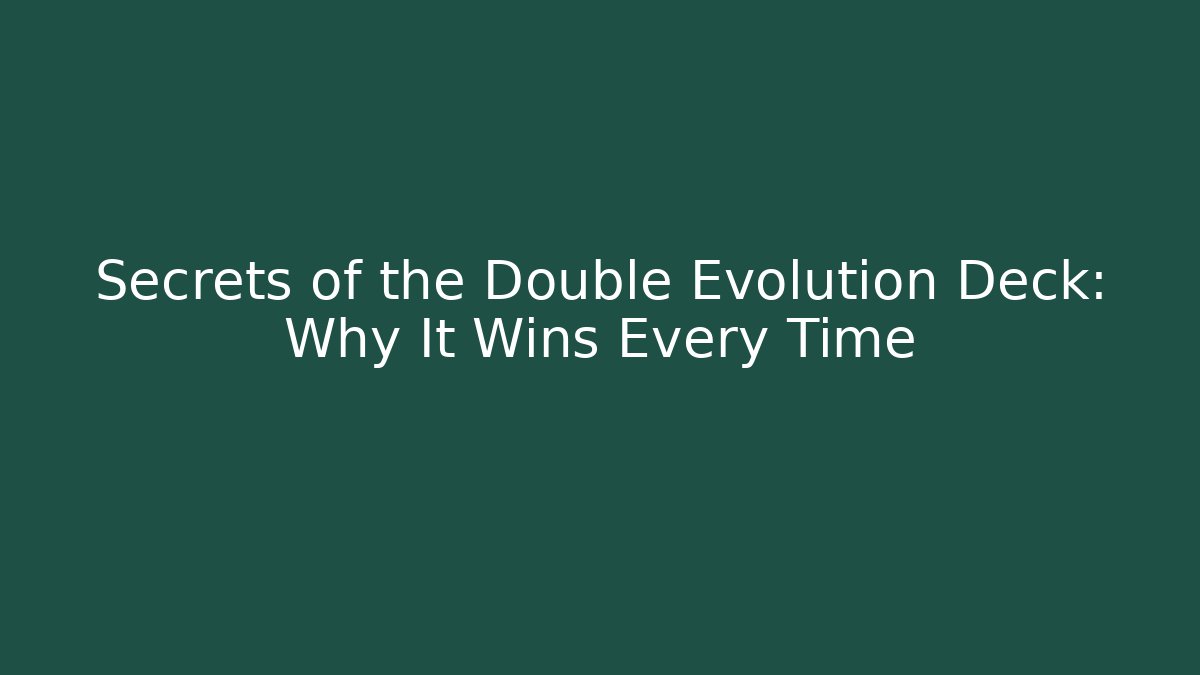 Secrets of the Double Evolution Deck: Why It Wins Every Time